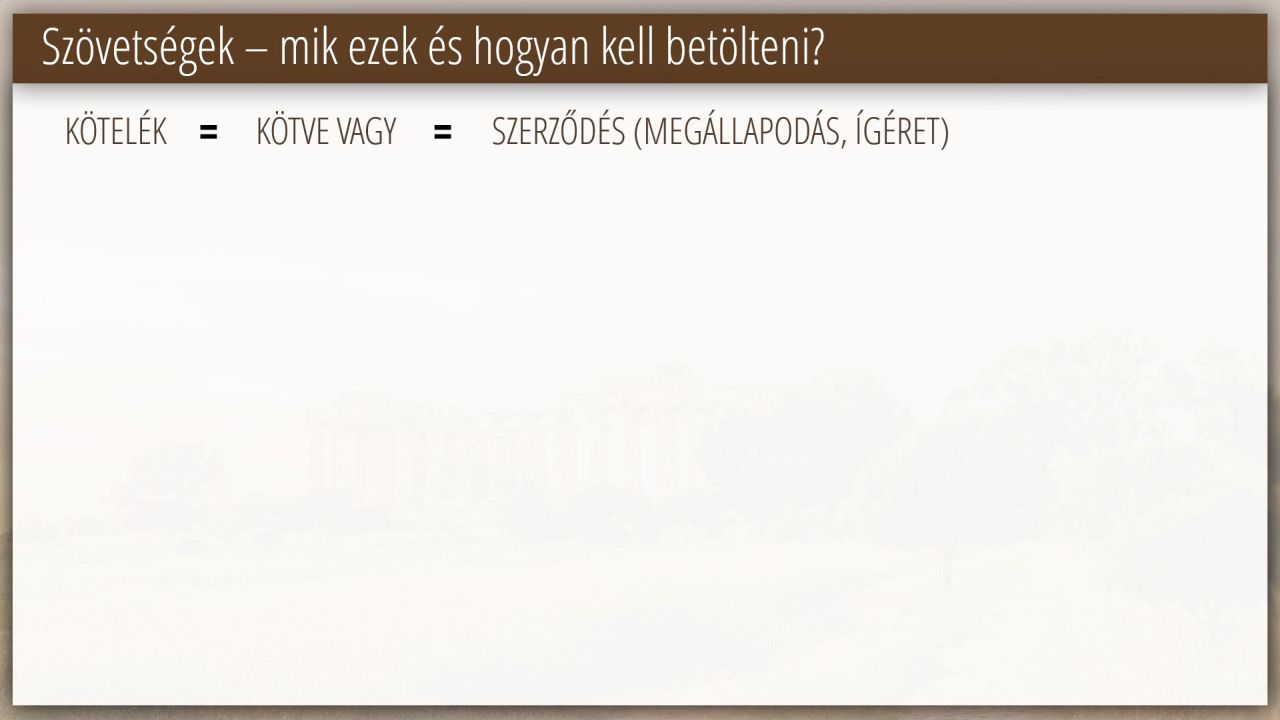 Szövetségek – mik ezek és hogyan kell betölteni?

KÖTELÉK = KÖTVE VAGY = SZERZŐDÉS (MEGÁLLAPODÁS, ÍGÉRET)